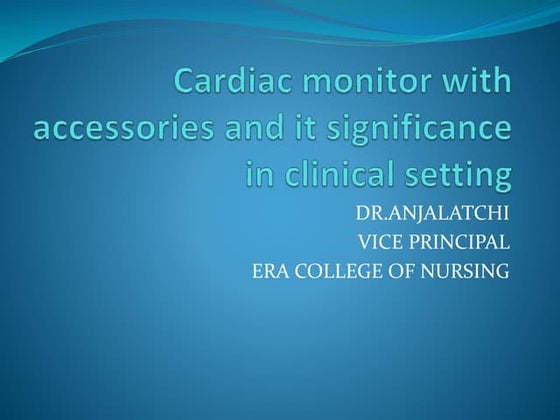 Cardiac monitor with accessories and it significance in clinical setting

DR.ANJALATCHI
VICE PRINCIPAL
ERA COLLEGE OF NURSING